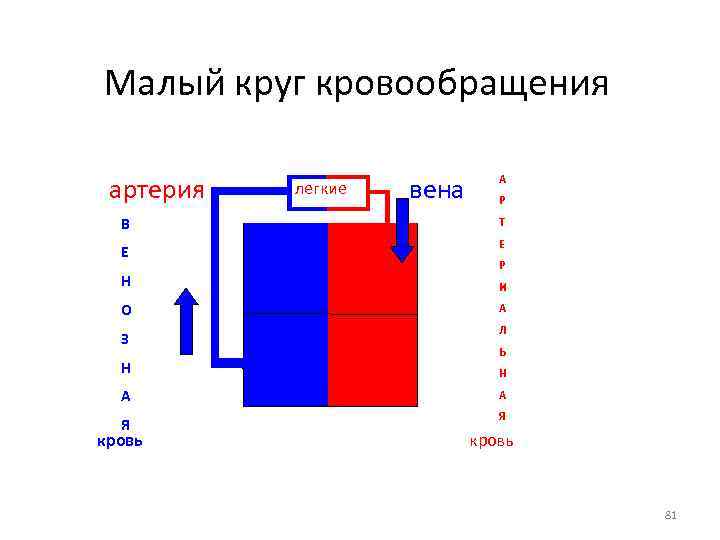 Малый круг кровообращения

артерия

легкие

вена

В
Е
Н
О
З
Н
А
Я
кровь

А
Р
Т
Е
Р
И
А
Л
Ь
Н
А
Я
кровь

81